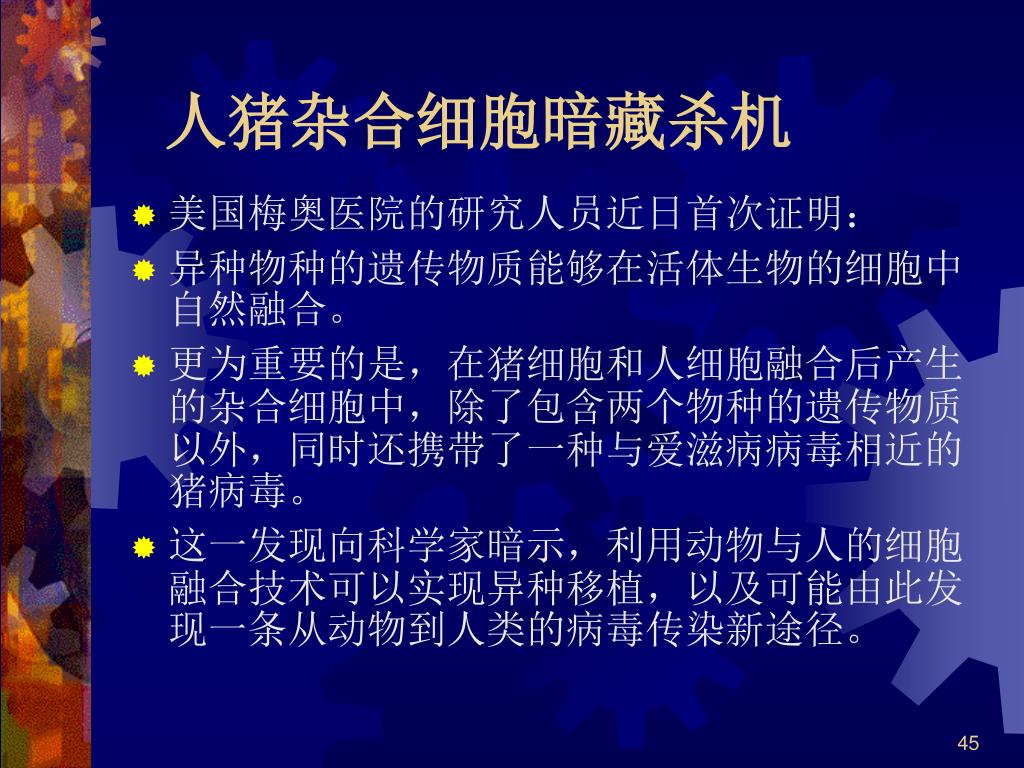 人猪杂合细胞暗藏杀机

美国梅奥医院的研究人员近日首次证明：

异种物种的遗传物质能够在活体生物的细胞中自然融合。

更为重要的是，在猪细胞和人细胞融合后产生的杂合细胞中，除了包含两个物种的遗传物质以外，同时还携带了一种与爱滋病病毒相近的猪病毒。

这一发现向科学家暗示，利用动物与人的细胞融合技术可以实现异种移植，以及可能由此发现一条从动物到人类的病毒传染新途径。

45